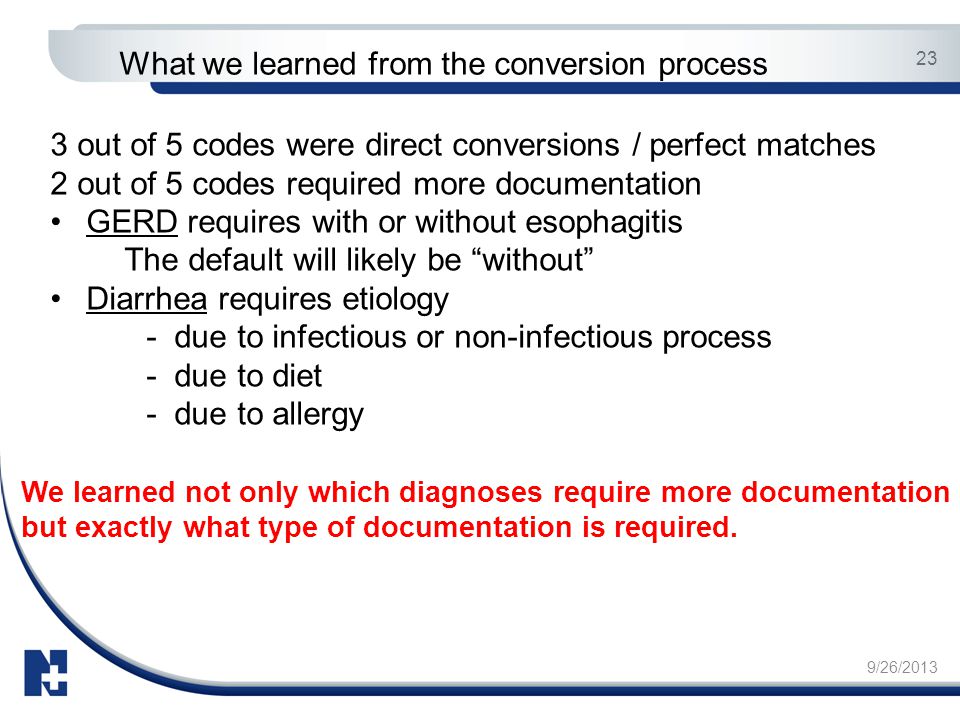 What we learned from the conversion process

23

3 out of 5 codes were direct conversions / perfect matches
2 out of 5 codes required more documentation
• GERD requires with or without esophagitis
The default will likely be “without”
• Diarrhea requires etiology
- due to infectious or non-infectious process
- due to diet
- due to allergy

We learned not only which diagnoses require more documentation but exactly what type of documentation is required.

9/26/2013